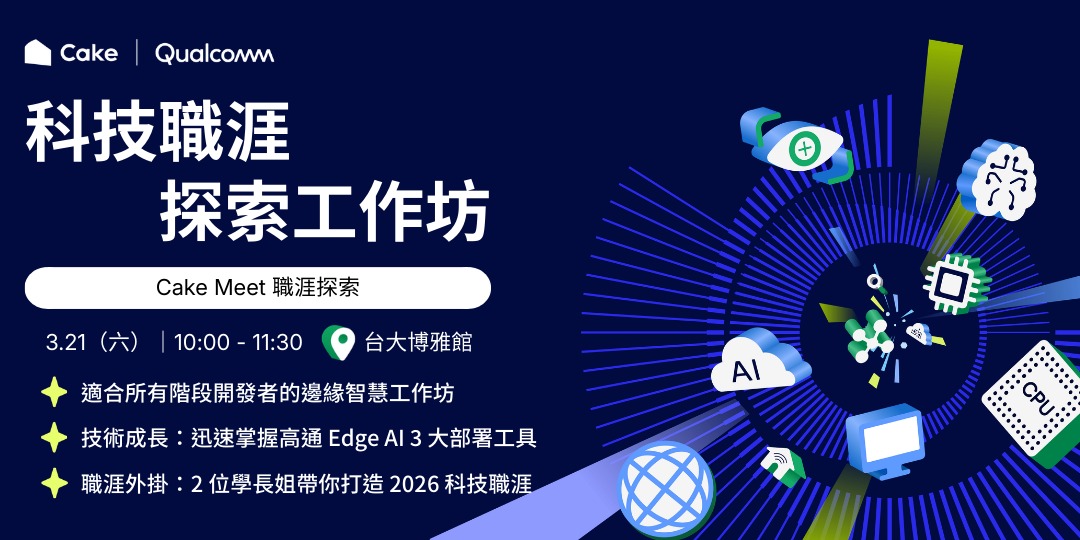 Cake | Qualcomm

科技職涯
探索工作坊

Cake Meet 職涯探索

3.21（六） | 10:00 - 11:30 台大博雅館

適合所有階段開發者的邊緣智慧工作坊

技術成長：迅速掌握高通 Edge AI 3 大部署工具

職涯外掛：2 位學長姐帶你打造 2026 科技職涯

AI

CPU